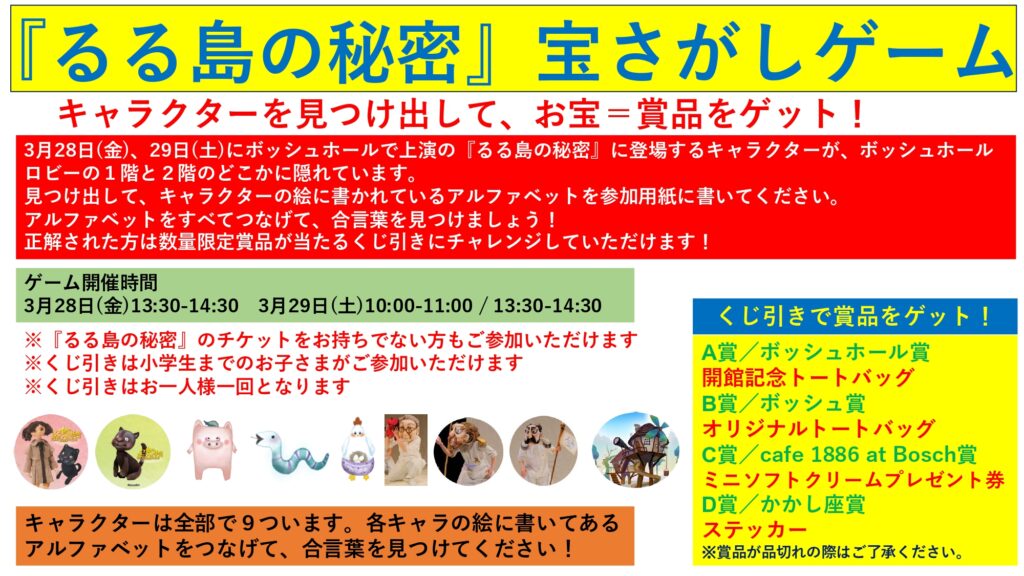 『るる島の秘密』宝さがしゲーム

キャラクターを見つけ出して、お宝＝賞品をゲット！

3月28日(金)、29日(土)にボッシュホールで上演の『るる島の秘密』に登場するキャラクターが、ボッシュホールロビーの１階と２階のどこかに隠れています。
見つけ出して、キャラクターの絵に書かれているアルファベットを参加用紙に書いてください。
アルファベットをすべてつなげて、合言葉を見つけましょう！
正解された方は数量限定賞品が当たるくじ引きにチャレンジしていただけます！

ゲーム開催時間
3月28日(金)13:30-14:30　3月29日(土)10:00-11:00 / 13:30-14:30

※『るる島の秘密』のチケットをお持ちでない方もご参加いただけます
※くじ引きは小学生までのお子さまがご参加いただけます
※くじ引きはお一人様一回となります

キャラクターは全部で９ついます。各キャラの絵に書いてあるアルファベットをつなげて、合言葉を見つけてください！

くじ引きで賞品をゲット！
A賞／ボッシュホール賞
開館記念トートバッグ
B賞／ボッシュ賞
オリジナルトートバッグ
C賞／cafe 1886 at Bosch賞
ミニソフトクリームプレゼント券
D賞／かかし座賞
ステッカー
※賞品が品切れの際はご了承ください。